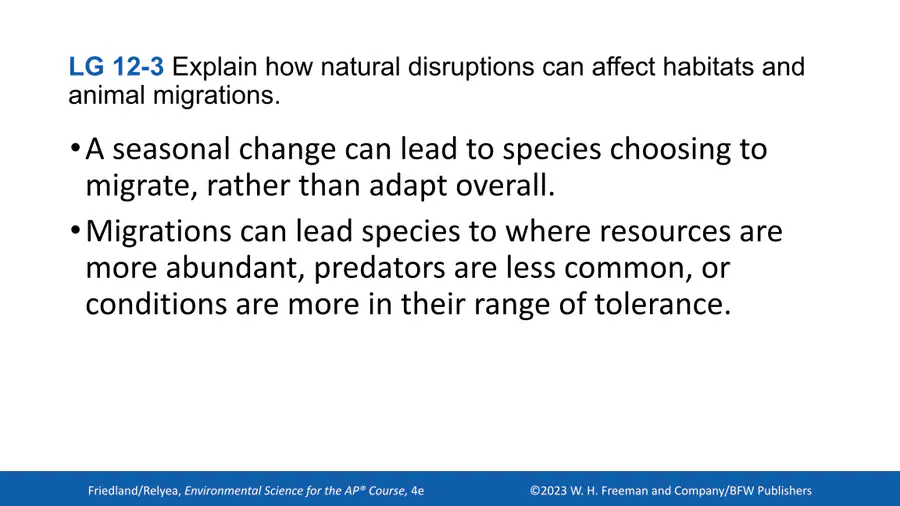 LG 12-3 Explain how natural disruptions can affect habitats and animal migrations.

• A seasonal change can lead to species choosing to migrate, rather than adapt overall.

• Migrations can lead species to where resources are more abundant, predators are less common, or conditions are more in their range of tolerance.

Friedland/Relyea, Environmental Science for the AP® Course, 4e

©2023 W. H. Freeman and Company/BFW Publishers